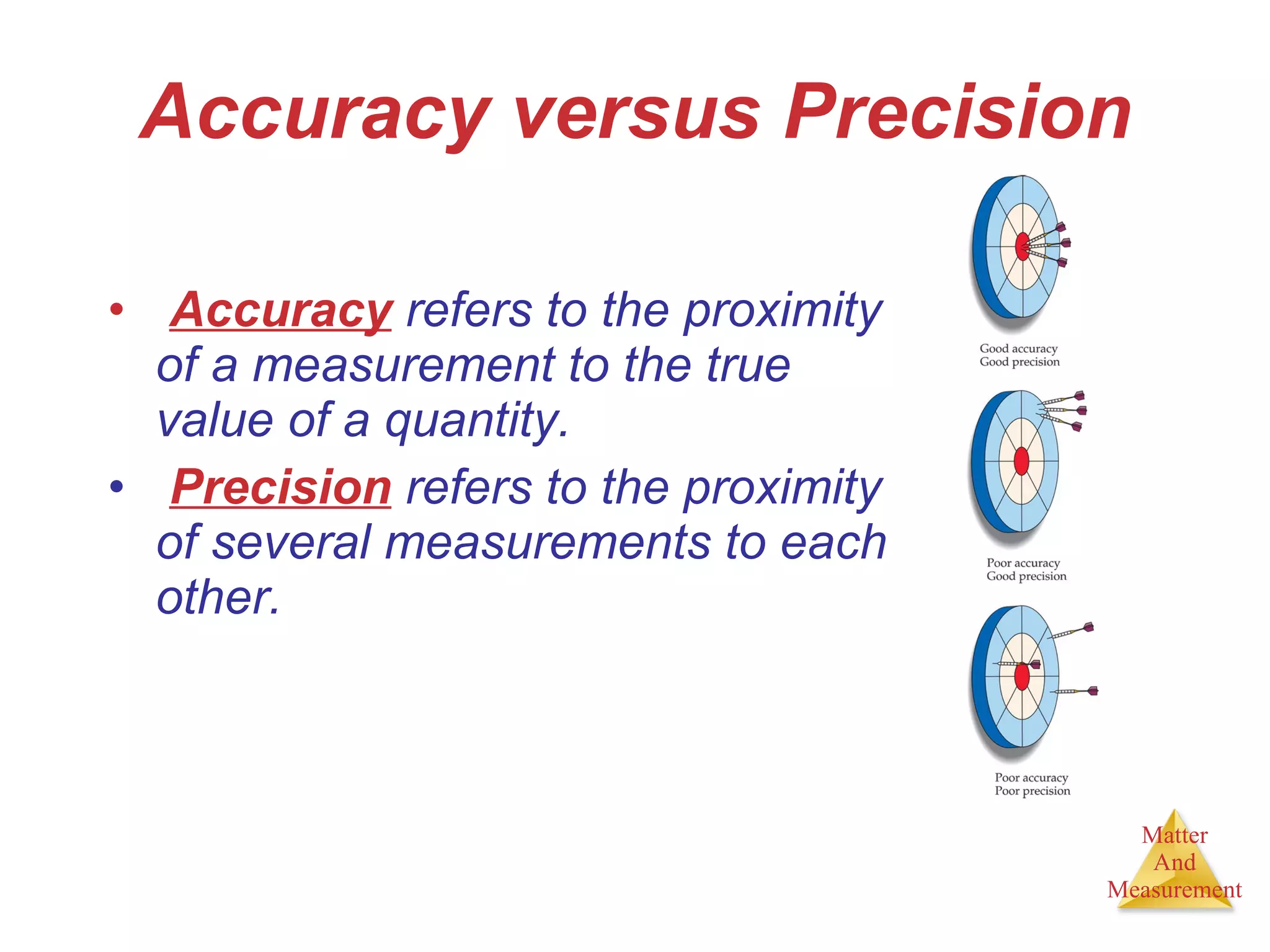 Accuracy versus Precision

• Accuracy refers to the proximity of a measurement to the true value of a quantity.
• Precision refers to the proximity of several measurements to each other.

Good accuracy
Good precision

Poor accuracy
Good precision

Poor accuracy
Poor precision

Matter
And
Measurement